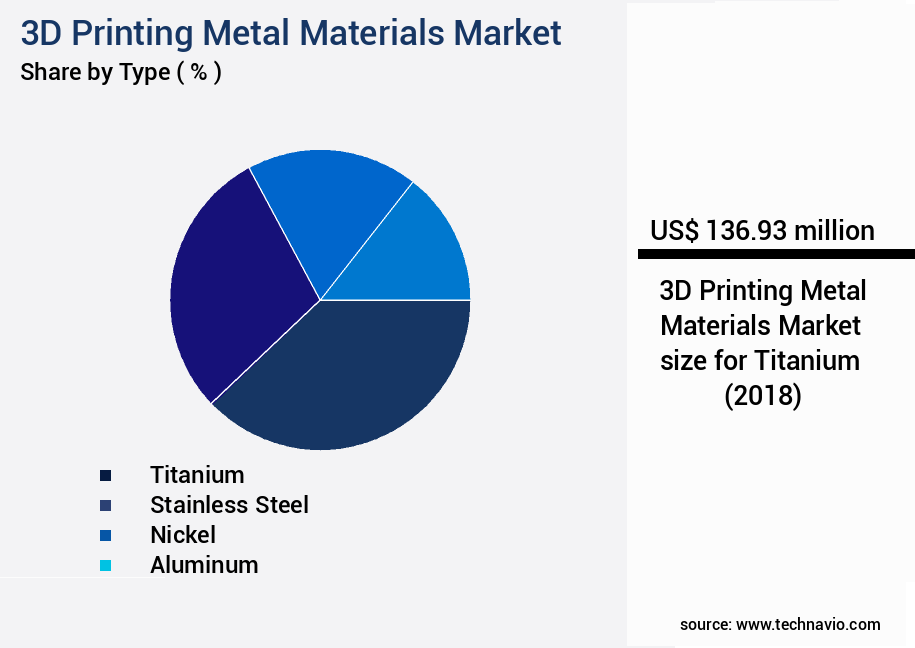 3D Printing Metal Materials Market
Share by Type ( % )

Titanium
Stainless Steel
Nickel
Aluminum

US$ 136.93 million

3D Printing Metal Materials Market size for Titanium (2018)

source: www.technavio.com